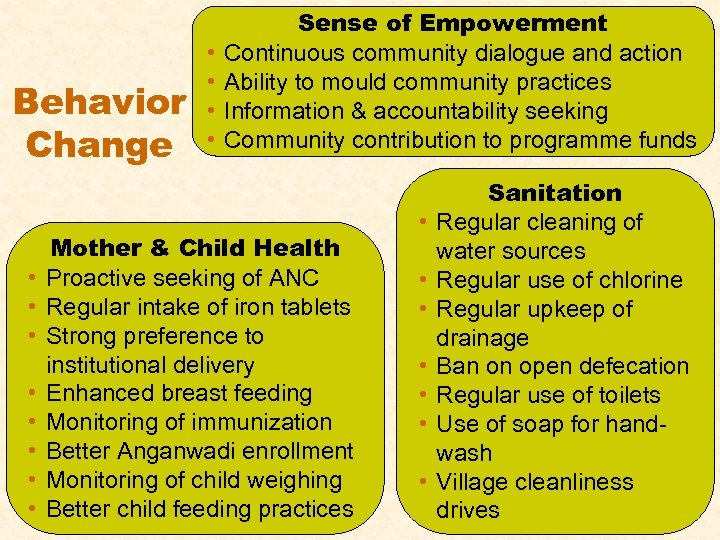 Behavior Change

Sense of Empowerment
• Continuous community dialogue and action
• Ability to mould community practices
• Information & accountability seeking
• Community contribution to programme funds

Mother & Child Health
• Proactive seeking of ANC
• Regular intake of iron tablets
• Strong preference to institutional delivery
• Enhanced breast feeding
• Monitoring of immunization
• Better Anganwadi enrollment
• Monitoring of child weighing
• Better child feeding practices

Sanitation
• Regular cleaning of water sources
• Regular use of chlorine
• Regular upkeep of drainage
• Ban on open defecation
• Regular use of toilets
• Use of soap for hand-wash
• Village cleanliness drives